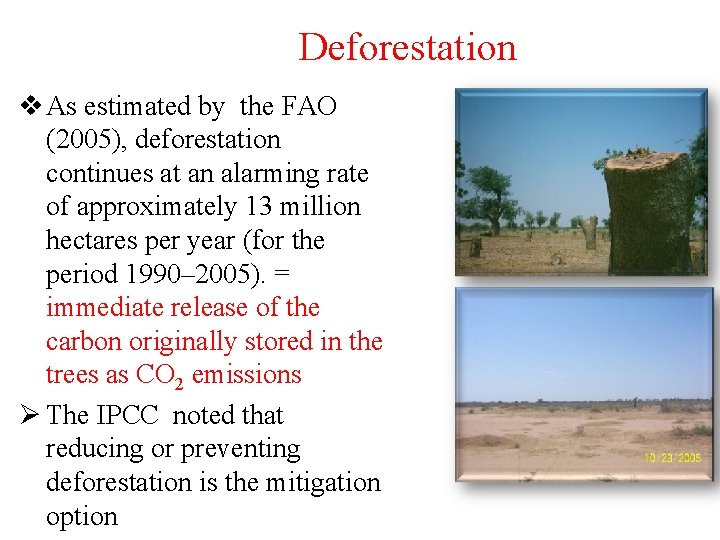 Deforestation

❖ As estimated by the FAO (2005), deforestation continues at an alarming rate of approximately 13 million hectares per year (for the period 1990–2005). = immediate release of the carbon originally stored in the trees as $CO_2$ emissions

➢ The IPCC noted that reducing or preventing deforestation is the mitigation option

10/23/2005